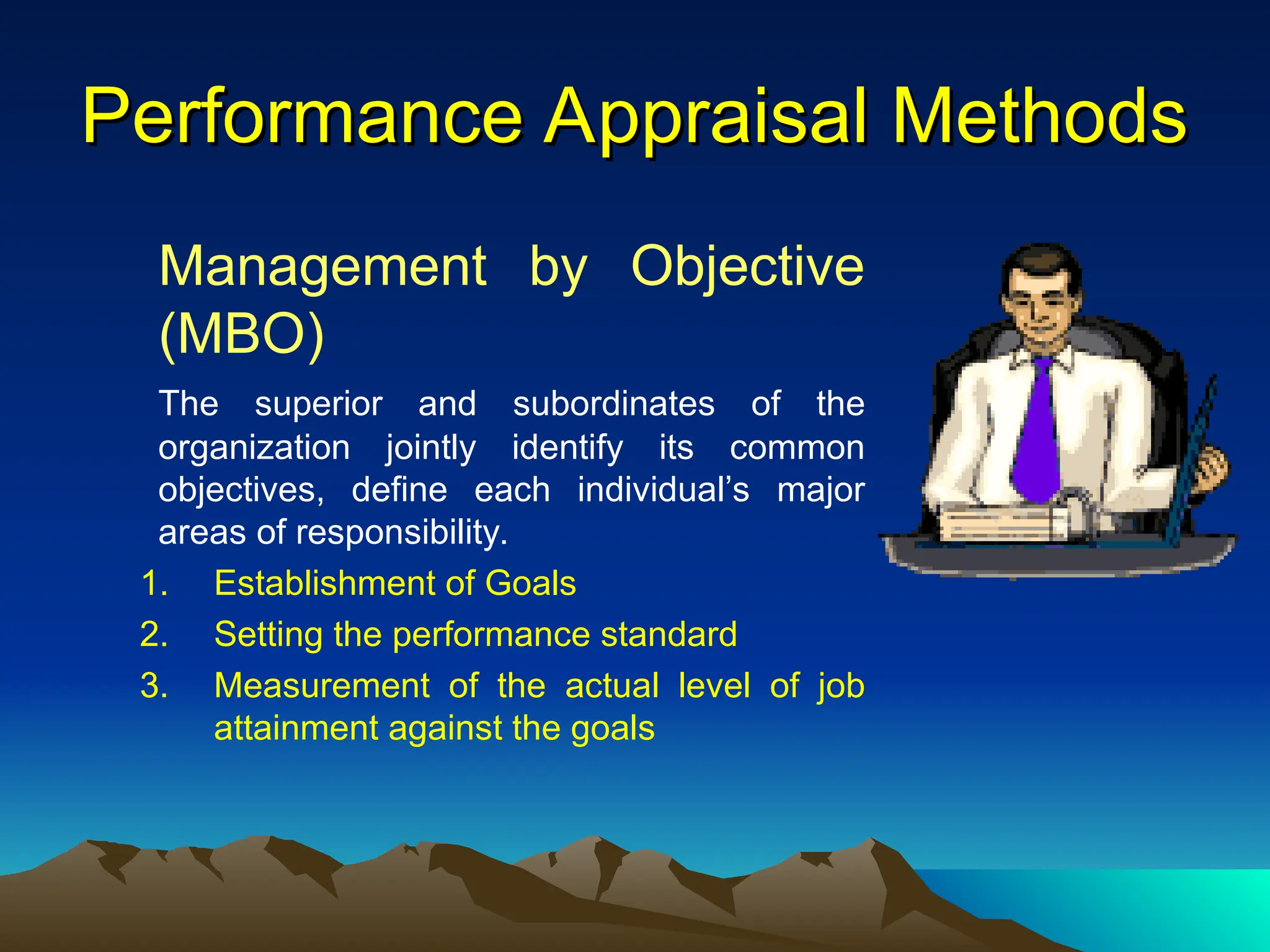 Performance Appraisal Methods

Management by Objective (MBO)

The superior and subordinates of the organization jointly identify its common objectives, define each individual's major areas of responsibility.

1. Establishment of Goals
2. Setting the performance standard
3. Measurement of the actual level of job attainment against the goals